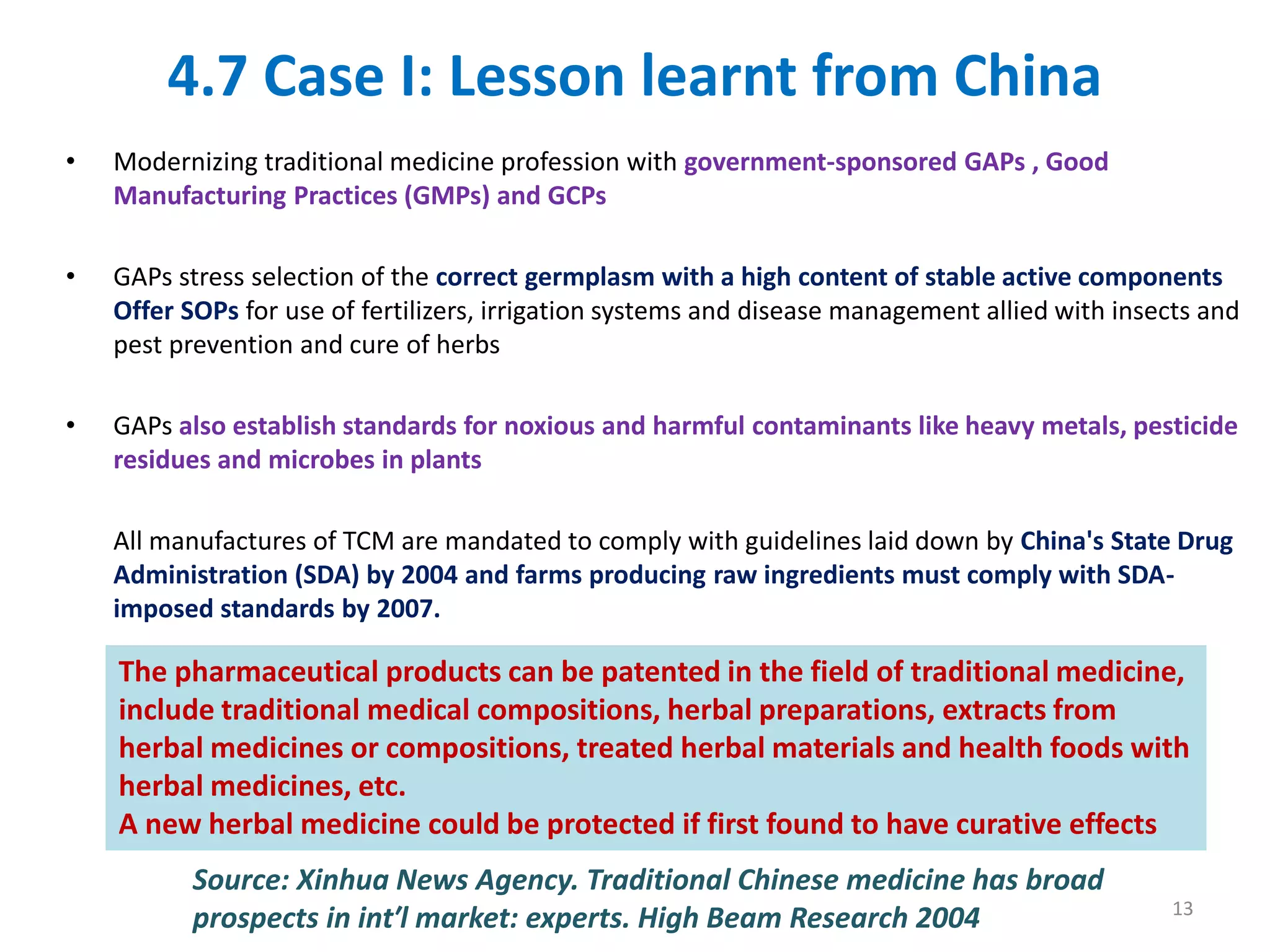 4.7 Case I: Lesson learnt from China

• Modernizing traditional medicine profession with government-sponsored GAPs , Good Manufacturing Practices (GMPs) and GCPs

• GAPs stress selection of the correct germplasm with a high content of stable active components Offer SOPs for use of fertilizers, irrigation systems and disease management allied with insects and pest prevention and cure of herbs

• GAPs also establish standards for noxious and harmful contaminants like heavy metals, pesticide residues and microbes in plants

All manufactures of TCM are mandated to comply with guidelines laid down by China's State Drug Administration (SDA) by 2004 and farms producing raw ingredients must comply with SDA-imposed standards by 2007.

The pharmaceutical products can be patented in the field of traditional medicine, include traditional medical compositions, herbal preparations, extracts from herbal medicines or compositions, treated herbal materials and health foods with herbal medicines, etc.
A new herbal medicine could be protected if first found to have curative effects

Source: Xinhua News Agency. Traditional Chinese medicine has broad prospects in int’l market: experts. High Beam Research 2004

13